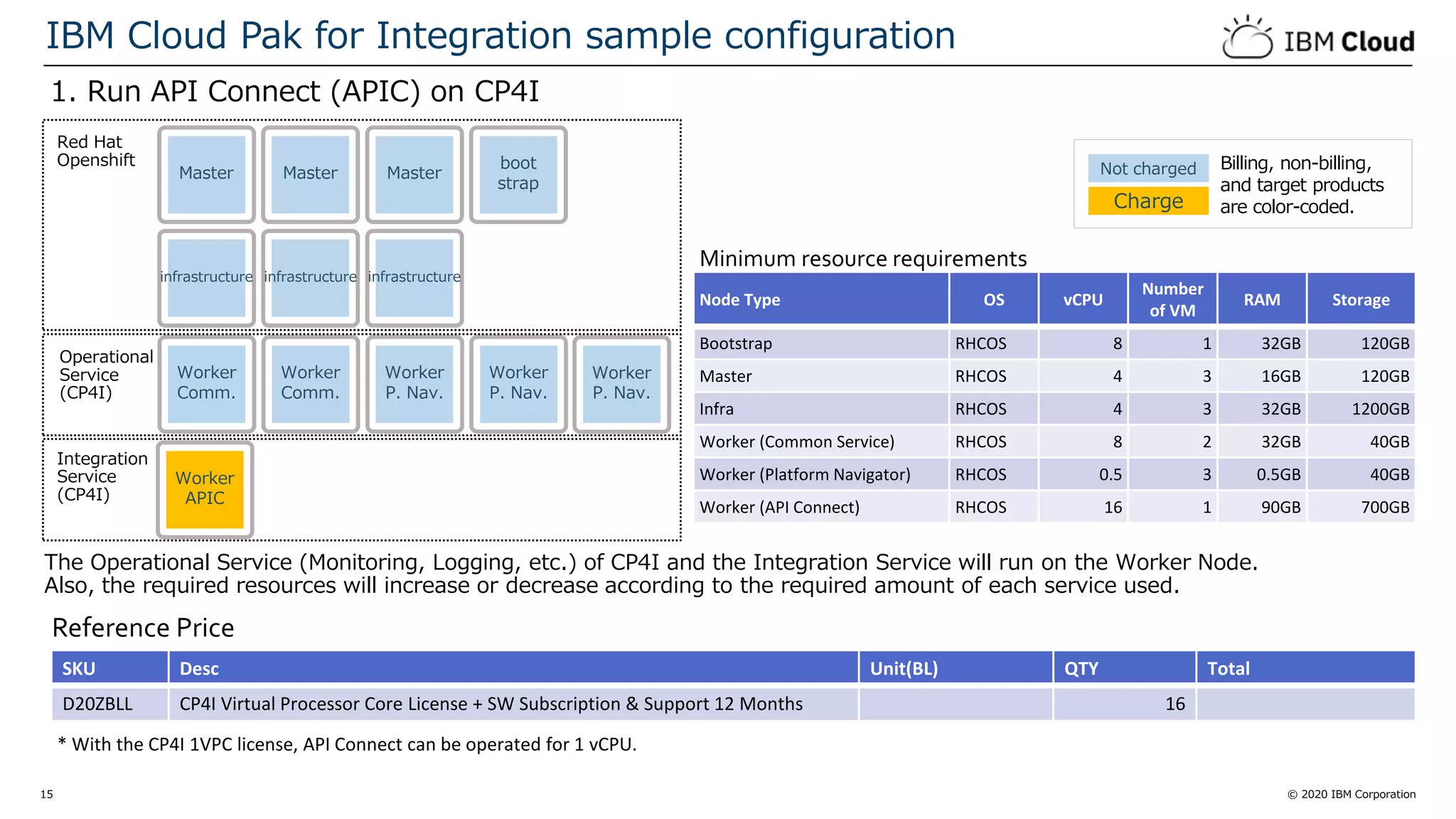 IBM Cloud Pak for Integration sample configuration

IBM Cloud

1. Run API Connect (APIC) on CP4I

Red Hat Openshift

Master

Master

Master

boot strap

infrastructure

infrastructure

infrastructure

Operational Service (CP4I)

Worker Comm.

Worker Comm.

Worker P. Nav.

Worker P. Nav.

Worker P. Nav.

Integration Service (CP4I)

Worker APIC

Not charged

Charge

Billing, non-billing, and target products are color-coded.

Minimum resource requirements

| Node Type | OS | vCPU | Number of VM | RAM | Storage |
|---|---|---|---|---|---|
| Bootstrap | RHCOS | 8 | 1 | 32GB | 120GB |
| Master | RHCOS | 4 | 3 | 16GB | 120GB |
| Infra | RHCOS | 4 | 3 | 32GB | 1200GB |
| Worker (Common Service) | RHCOS | 8 | 2 | 32GB | 40GB |
| Worker (Platform Navigator) | RHCOS | 0.5 | 3 | 0.5GB | 40GB |
| Worker (API Connect) | RHCOS | 16 | 1 | 90GB | 700GB |

The Operational Service (Monitoring, Logging, etc.) of CP4I and the Integration Service will run on the Worker Node.
Also, the required resources will increase or decrease according to the required amount of each service used.

Reference Price

| SKU | Desc | Unit(BL) | QTY | Total |
|---|---|---|---|---|
| D20ZBLL | CP4I Virtual Processor Core License + SW Subscription & Support 12 Months | | 16 | |

* With the CP4I 1VPC license, API Connect can be operated for 1 vCPU.

15

© 2020 IBM Corporation